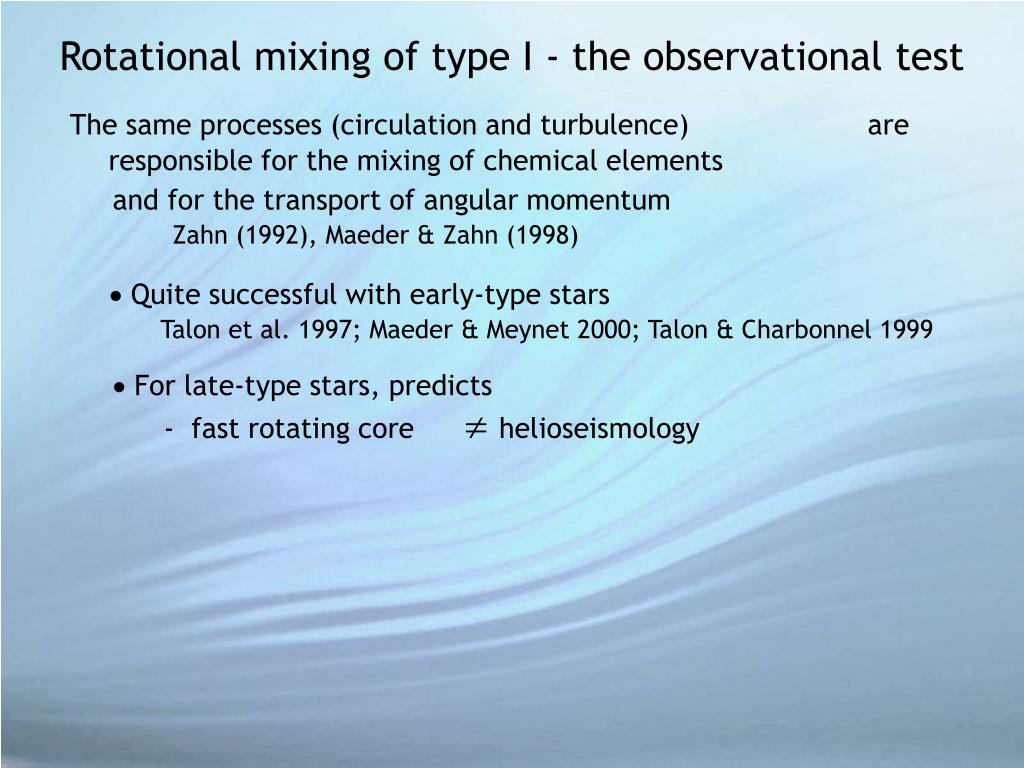 Rotational mixing of type I - the observational test

The same processes (circulation and turbulence) are responsible for the mixing of chemical elements and for the transport of angular momentum
Zahn (1992), Maeder & Zahn (1998)

• Quite successful with early-type stars
Talon et al. 1997; Maeder & Meynet 2000; Talon & Charbonnel 1999

• For late-type stars, predicts
- fast rotating core $\neq$ helioseismology